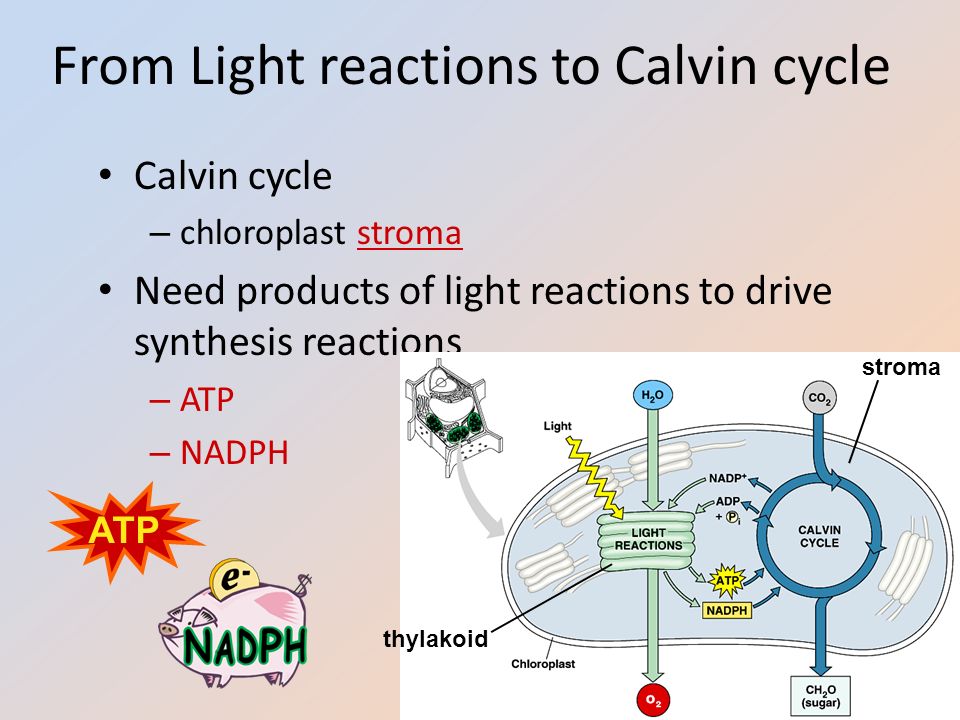 From Light reactions to Calvin cycle

• Calvin cycle
– chloroplast stroma

• Need products of light reactions to drive synthesis reactions
– ATP
– NADPH

ATP

e-

NADPH

stroma

$H_2O$

$CO_2$

Light

$NADP^+$

ADP + $P_i$

LIGHT REACTIONS

CALVIN CYCLE

ATP

NADPH

thylakoid

Chloroplast

$O_2$

$CH_2O$ (sugar)